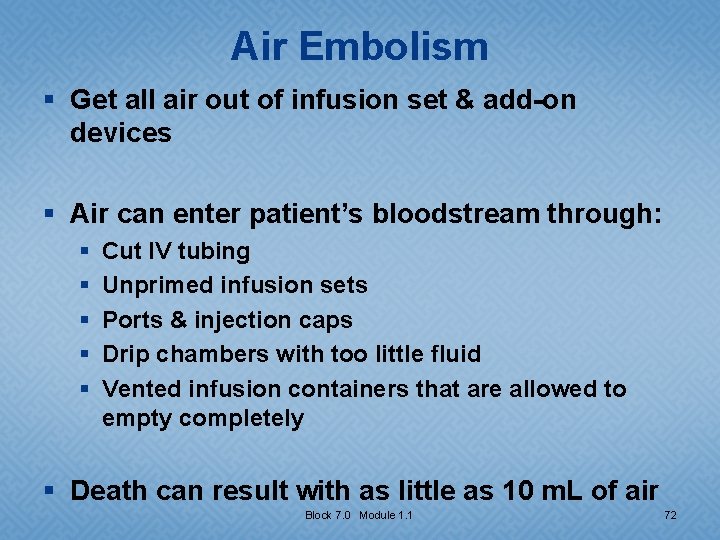 Air Embolism

▪ Get all air out of infusion set & add-on devices

▪ Air can enter patient's bloodstream through:
▪ Cut IV tubing
▪ Unprimed infusion sets
▪ Ports & injection caps
▪ Drip chambers with too little fluid
▪ Vented infusion containers that are allowed to empty completely

▪ Death can result with as little as 10 mL of air

Block 7.0 Module 1.1

72